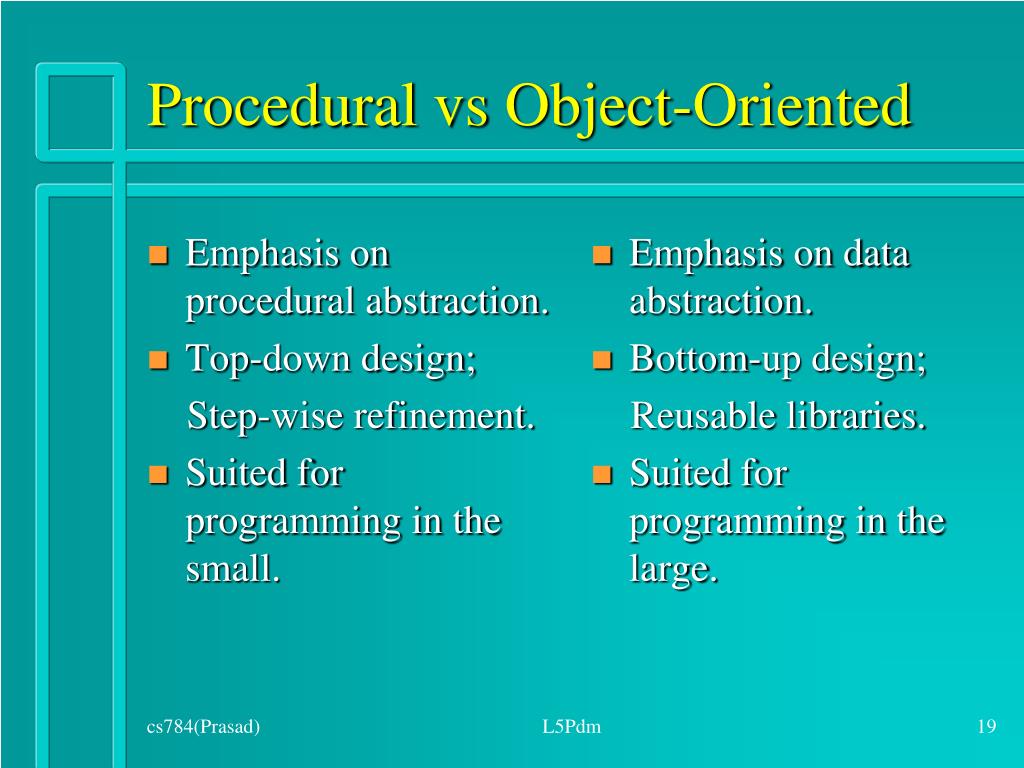 Procedural vs Object-Oriented

- Emphasis on procedural abstraction.
- Top-down design;
  Step-wise refinement.
- Suited for programming in the small.

- Emphasis on data abstraction.
- Bottom-up design;
  Reusable libraries.
- Suited for programming in the large.

cs784(Prasad)

L5Pdm

19